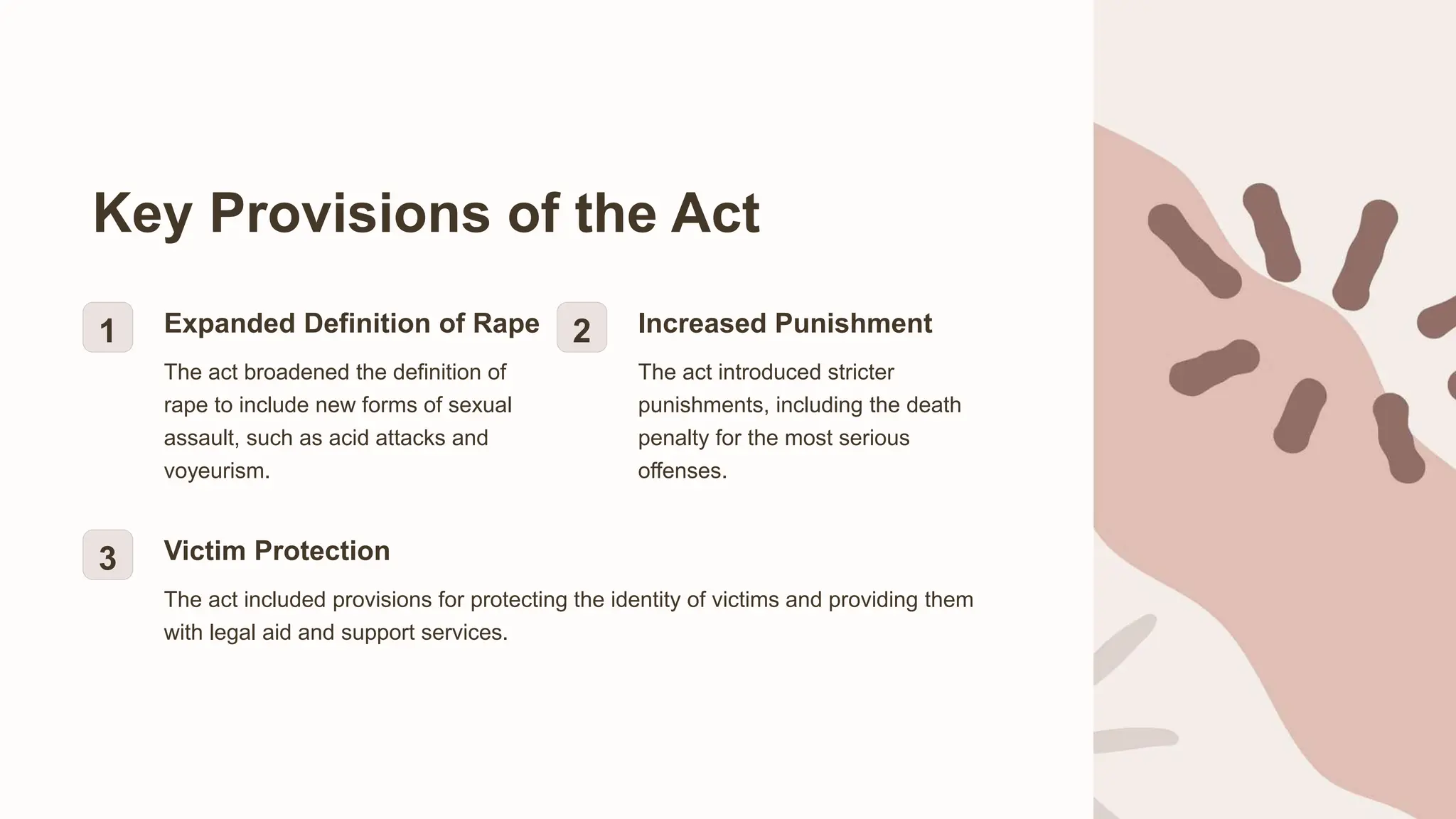 Key Provisions of the Act

1

Expanded Definition of Rape

The act broadened the definition of rape to include new forms of sexual assault, such as acid attacks and voyeurism.

2

Increased Punishment

The act introduced stricter punishments, including the death penalty for the most serious offenses.

3

Victim Protection

The act included provisions for protecting the identity of victims and providing them with legal aid and support services.